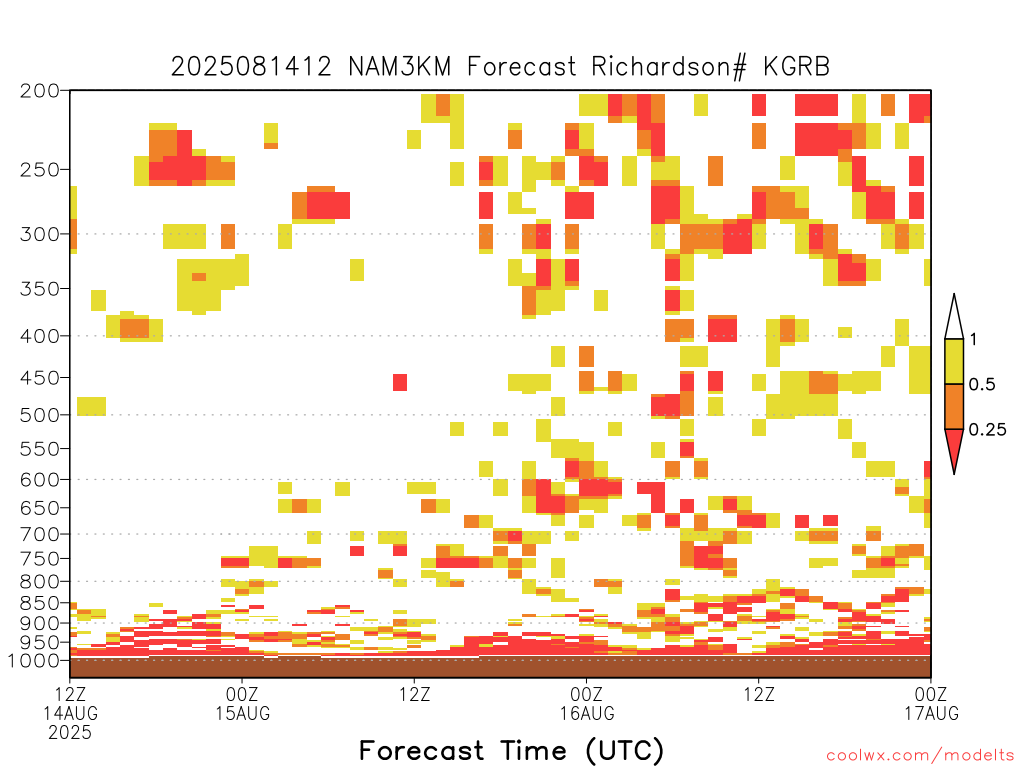 2025081412 NAM3KM Forecast Richardson# KGRB

200
250
300
350
400
450
500
550
600
650
700
750
800
850
900
950
1000

1
0.5
0.25

12Z 14AUG 2025
00Z 15AUG
12Z
00Z 16AUG
12Z
00Z 17AUG

Forecast Time (UTC)

coolwx.com/modelts